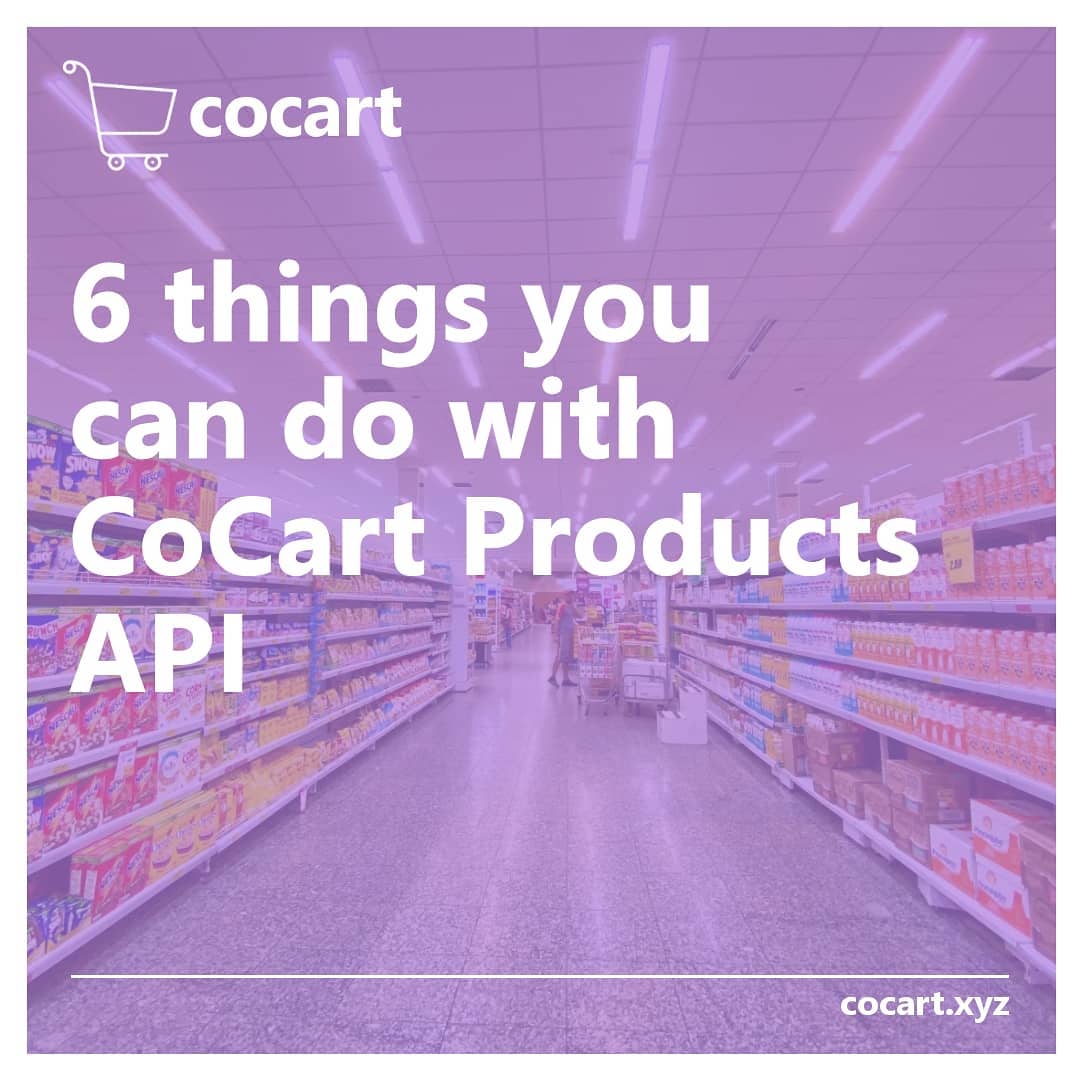 cocart

6 things you can do with CoCart Products API

cocart.xyz